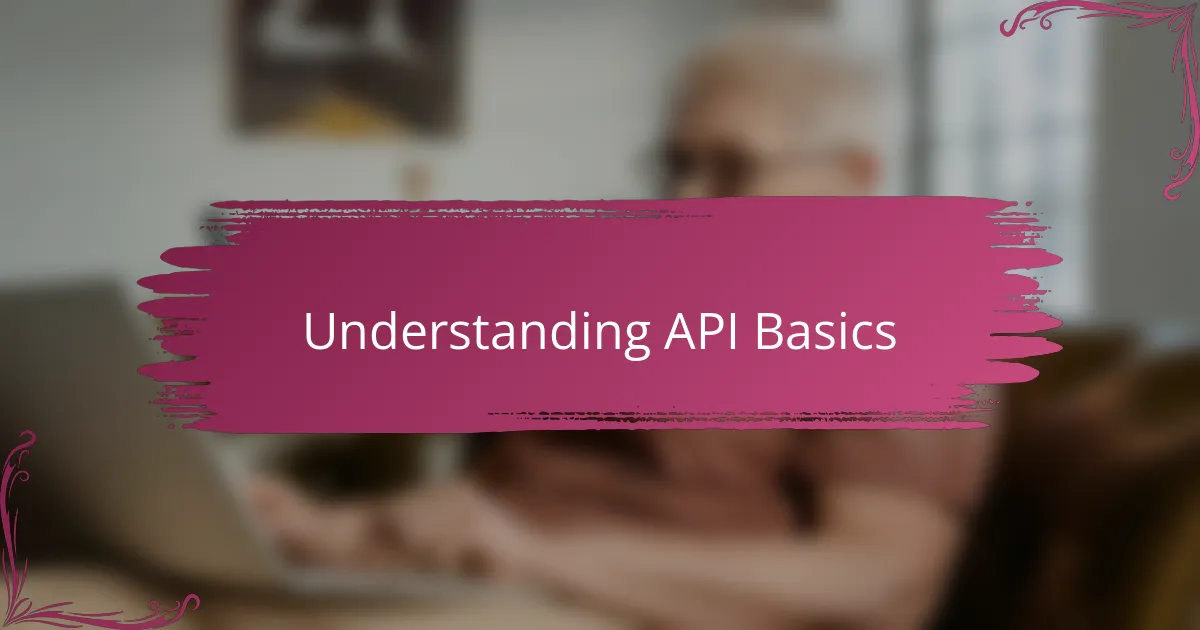 Understanding API Basics